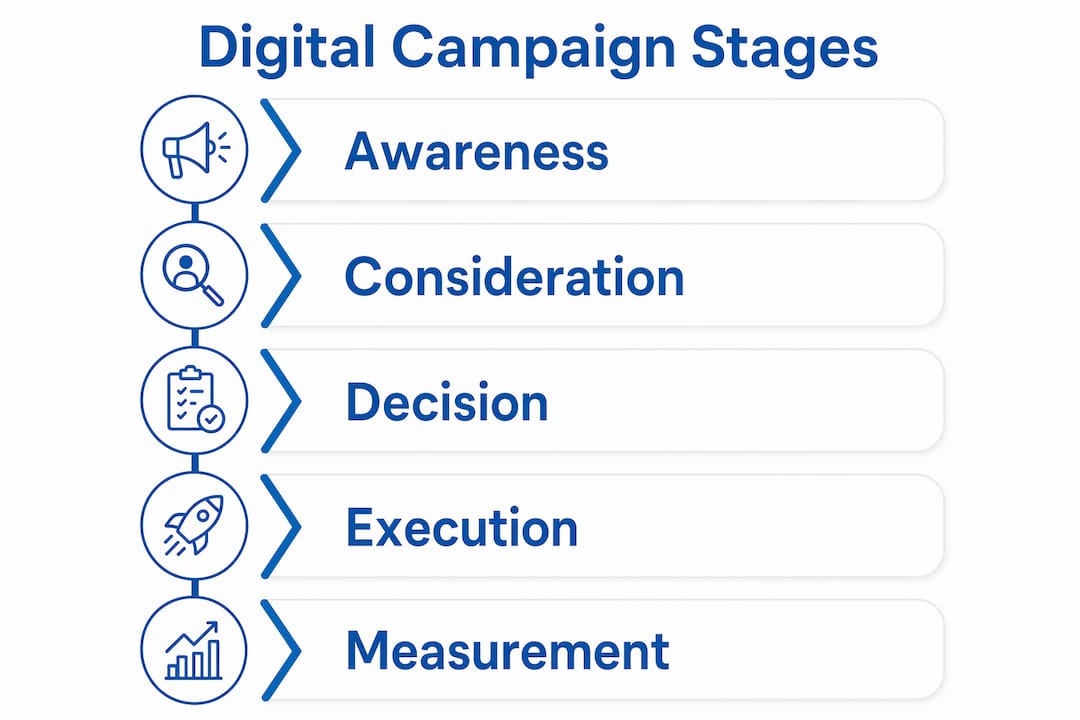 Digital Campaign Stages

Awareness

Consideration

Decision

Execution

Measurement